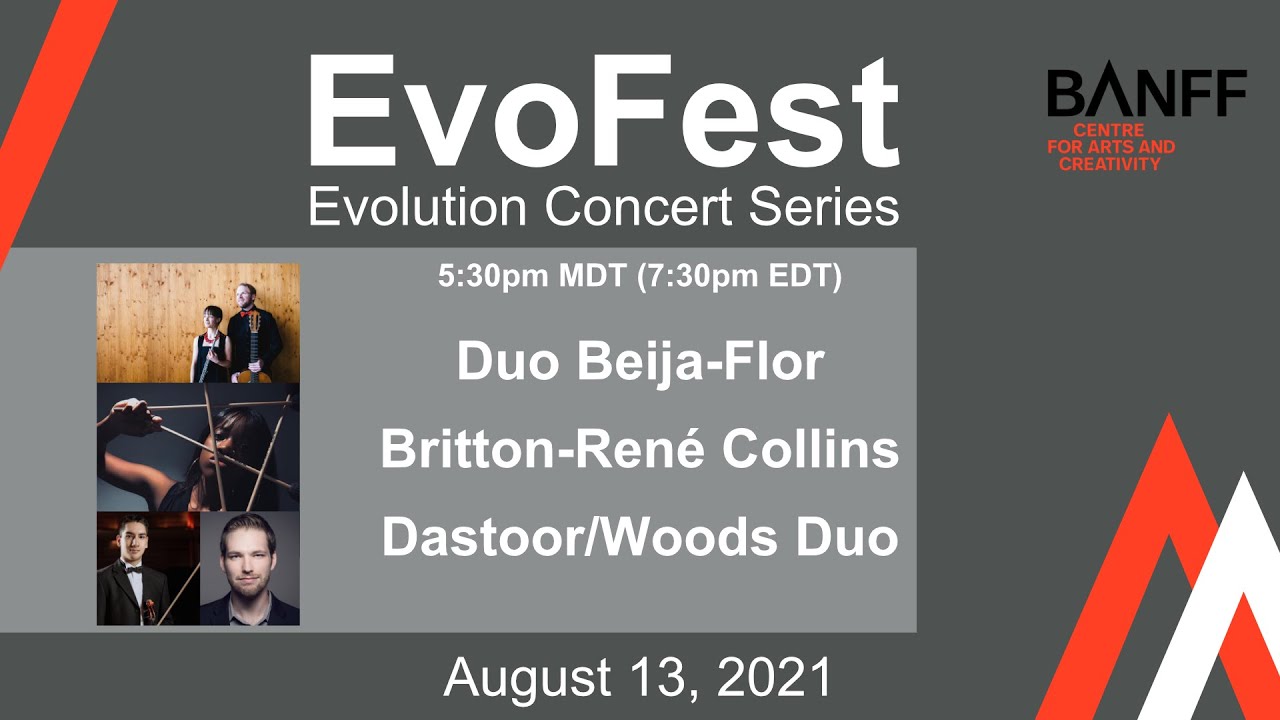 EvoFest
Evolution Concert Series

BANFF
CENTRE FOR ARTS AND CREATIVITY

5:30pm MDT (7:30pm EDT)

Duo Beija-Flor

Britton-René Collins

Dastoor/Woods Duo

August 13, 2021